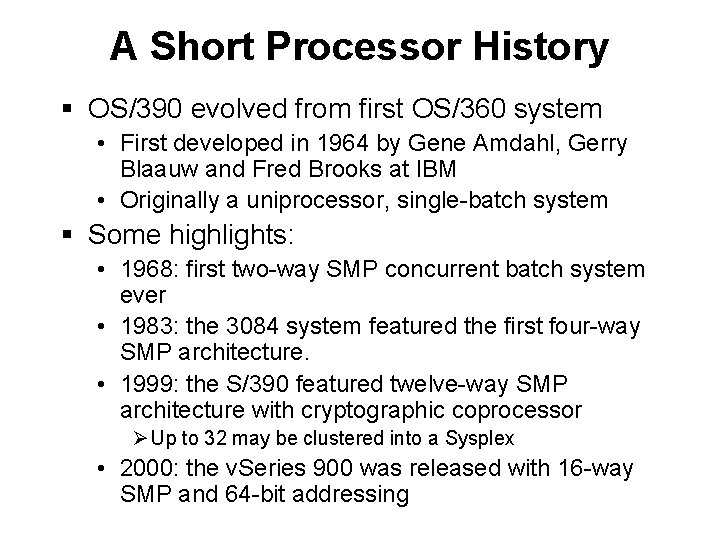 A Short Processor History

▪ OS/390 evolved from first OS/360 system

• First developed in 1964 by Gene Amdahl, Gerry Blaauw and Fred Brooks at IBM

• Originally a uniprocessor, single-batch system

▪ Some highlights:

• 1968: first two-way SMP concurrent batch system ever

• 1983: the 3084 system featured the first four-way SMP architecture.

• 1999: the S/390 featured twelve-way SMP architecture with cryptographic coprocessor

➢ Up to 32 may be clustered into a Sysplex

• 2000: the vSeries 900 was released with 16-way SMP and 64-bit addressing